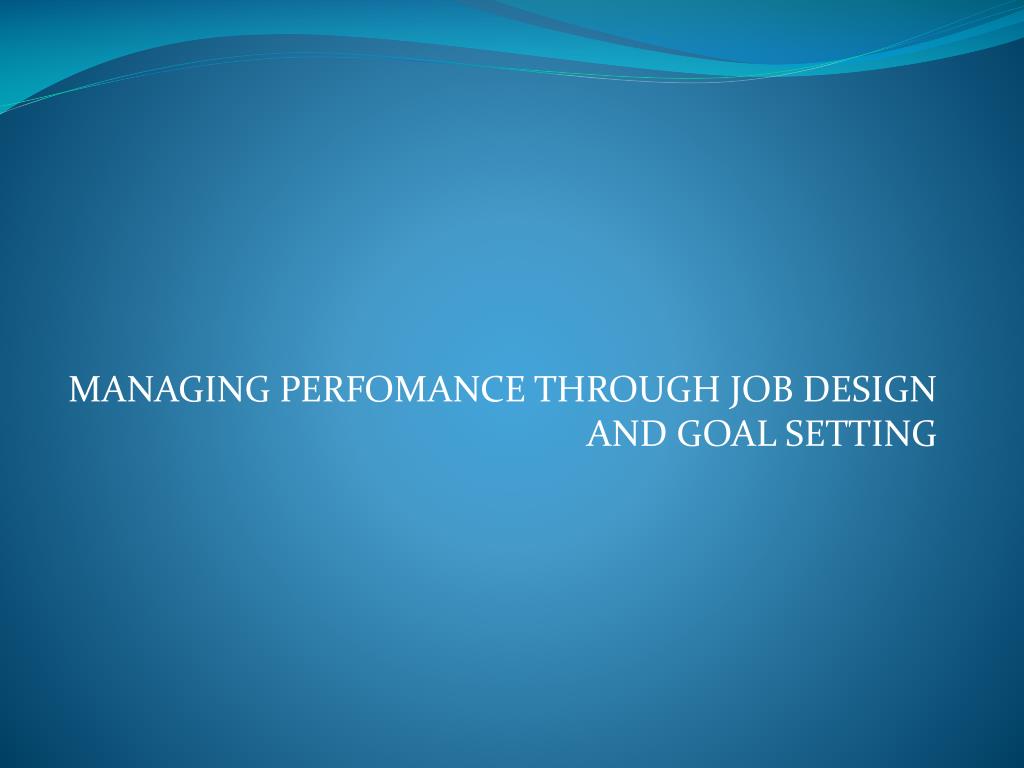 MANAGING PERFOMANCE THROUGH JOB DESIGN AND GOAL SETTING